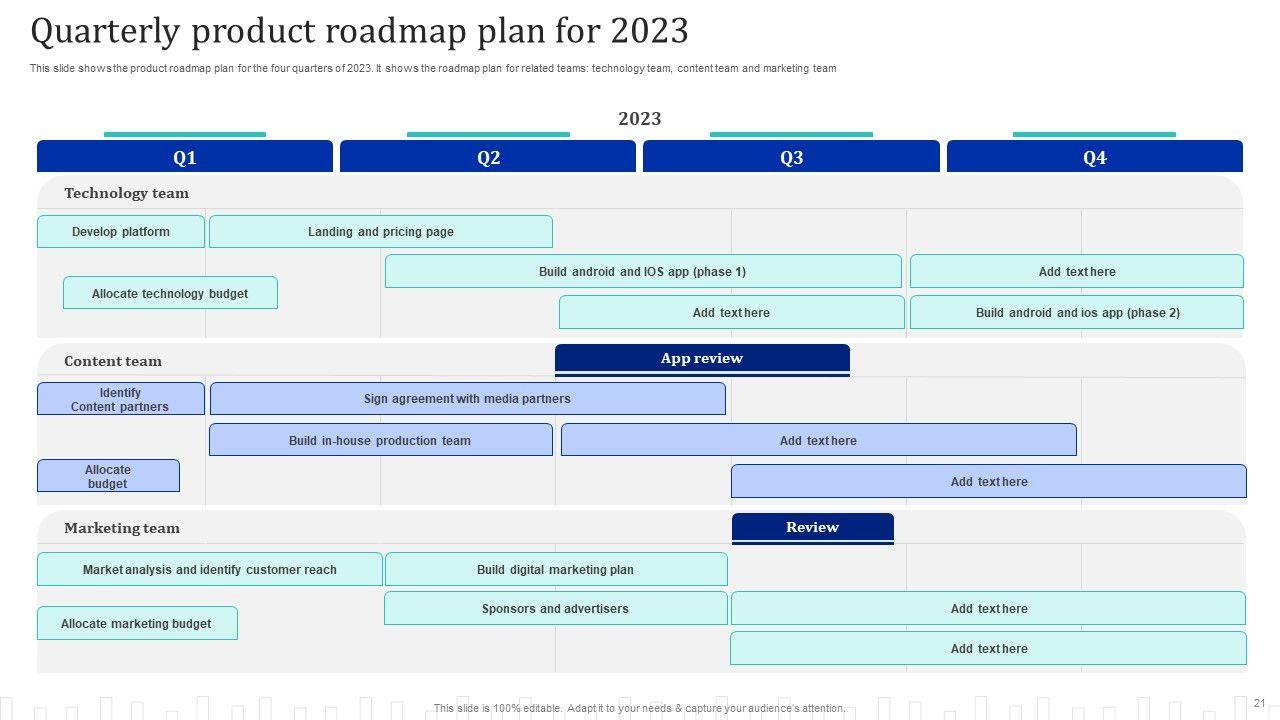 Quarterly product roadmap plan for 2023

This slide shows the product roadmap plan for the four quarters of 2023. It shows the roadmap plan for related teams: technology team, content team and marketing team

2023

Q1

Q2

Q3

Q4

Technology team

Develop platform

Landing and pricing page

Build android and IOS app (phase 1)

Add text here

Allocate technology budget

Add text here

Build android and ios app (phase 2)

Content team

App review

Identify Content partners

Sign agreement with media partners

Build in-house production team

Add text here

Allocate budget

Add text here

Marketing team

Review

Market analysis and identify customer reach

Build digital marketing plan

Sponsors and advertisers

Add text here

Allocate marketing budget

Add text here

This slide is 100% editable. Adapt it to your needs & capture your audience's attention.

21